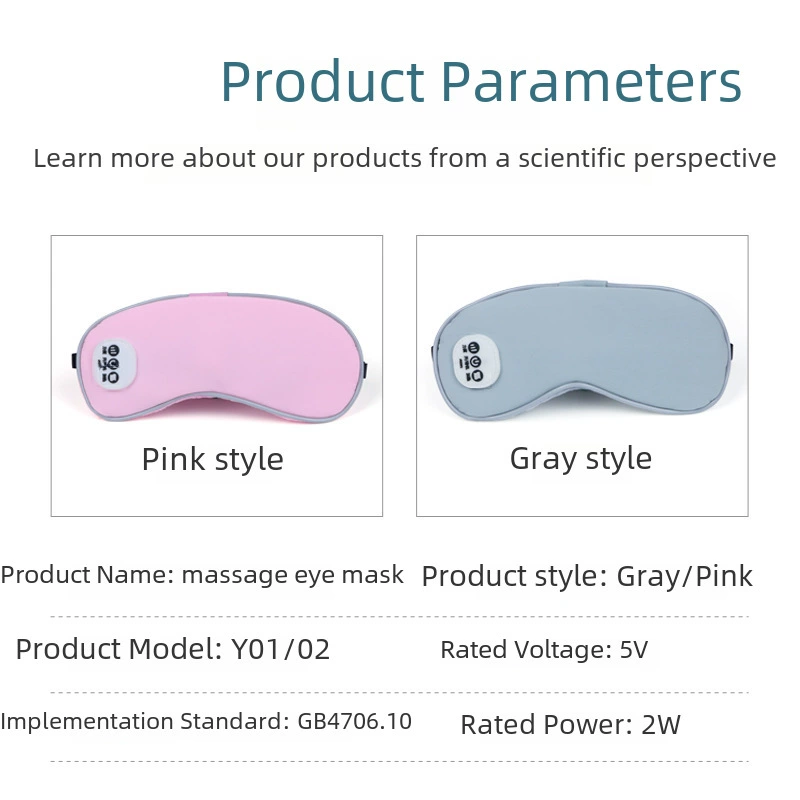 Product Parameters

Learn more about our products from a scientific perspective

Pink style

Gray style

Product Name: massage eye mask

Product style: Gray/Pink

Product Model: Y01/02

Rated Voltage: 5V

Implementation Standard: GB4706.10

Rated Power: 2W